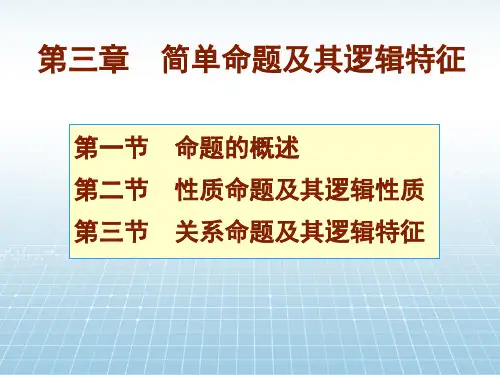 第三章　简单命题及其逻辑特征

第一节　命题的概述
第二节　性质命题及其逻辑性质
第三节　关系命题及其逻辑特征